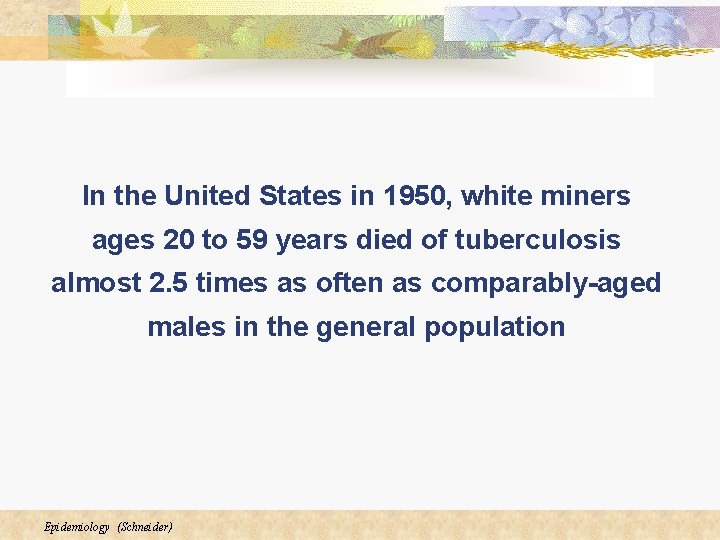 In the United States in 1950, white miners ages 20 to 59 years died of tuberculosis almost 2.5 times as often as comparably-aged males in the general population

Epidemiology (Schneider)